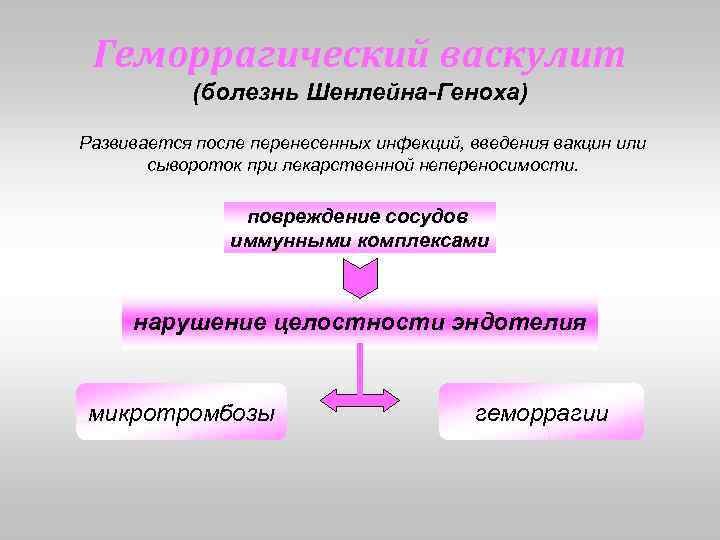 Геморрагический васкулит
(болезнь Шенлейна-Геноха)

Развивается после перенесенных инфекций, введения вакцин или сывороток при лекарственной непереносимости.

повреждение сосудов иммунными комплексами

нарушение целостности эндотелия

микротромбозы

геморрагии